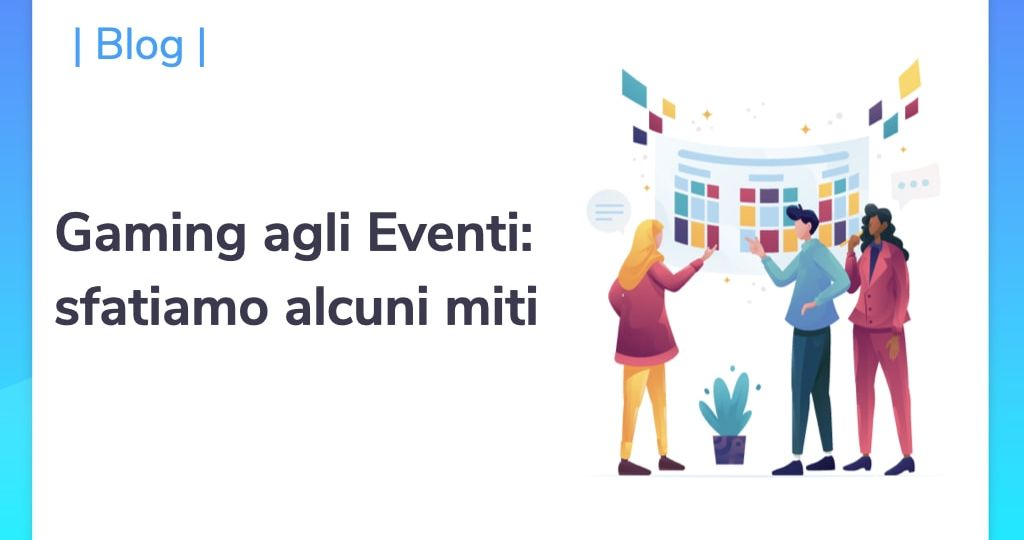 | Blog |

Gaming agli Eventi: sfatiamo alcuni miti